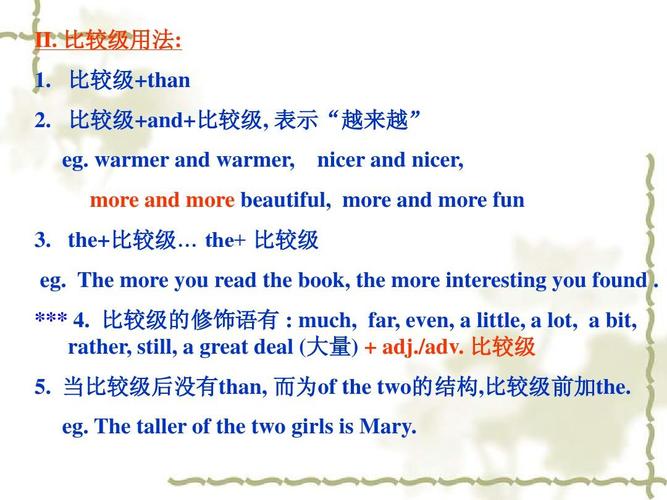 II. 比较级用法:

1. 比较级+than

2. 比较级+and+比较级, 表示“越来越”

eg. warmer and warmer, nicer and nicer,

more and more beautiful, more and more fun

3. the+比较级… the+ 比较级

eg. The more you read the book, the more interesting you found .

*** 4. 比较级的修饰语有 : much, far, even, a little, a lot, a bit, rather, still, a great deal (大量) + adj./adv. 比较级

5. 当比较级后没有than, 而为of the two的结构,比较级前加the.

eg. The taller of the two girls is Mary.